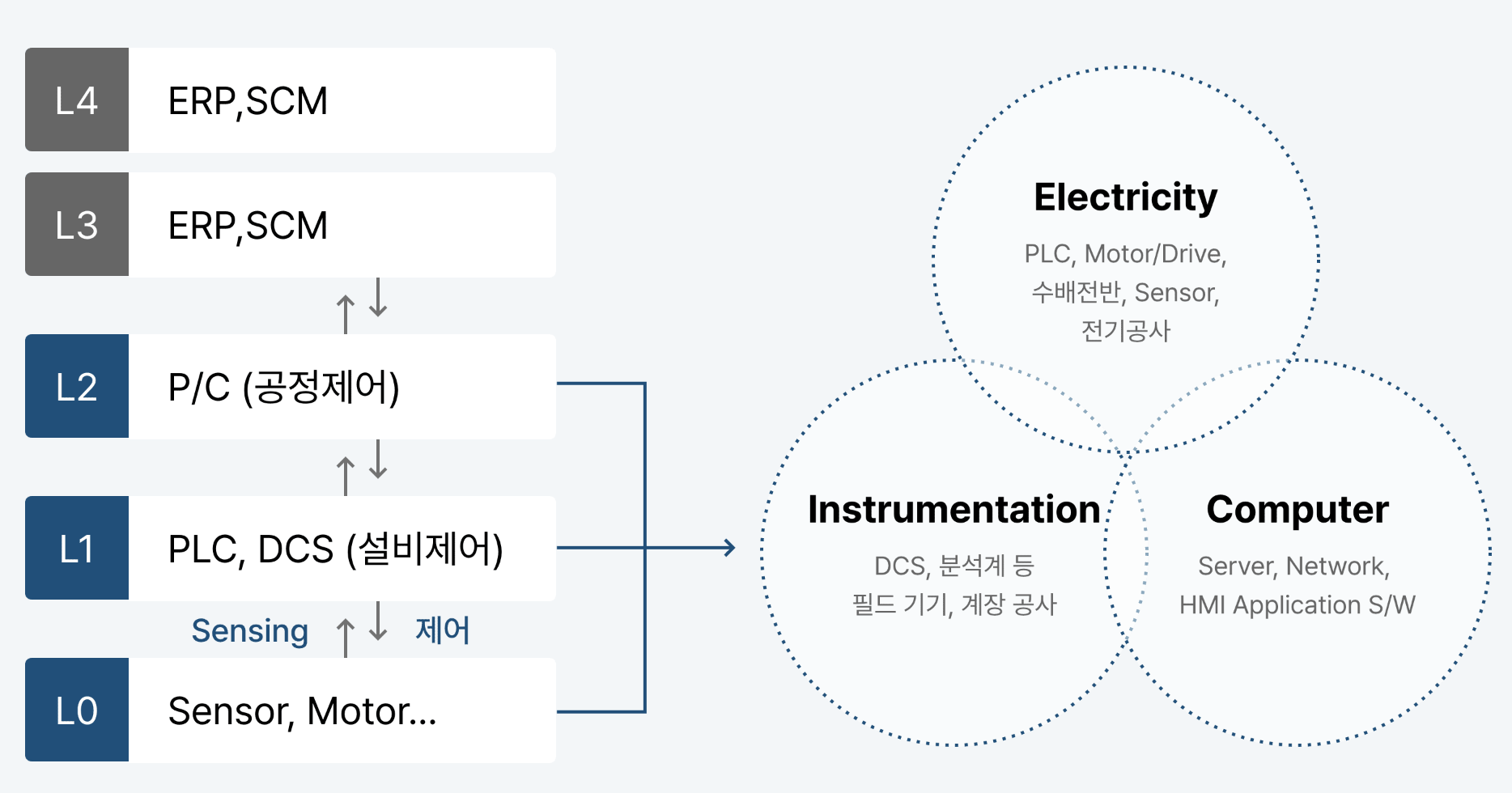 L4 ERP,SCM

L3 ERP,SCM

L2 P/C (공정제어)

L1 PLC, DCS (설비제어)

Sensing 제어

L0 Sensor, Motor...

Electricity

PLC, Motor/Drive, 수배전반, Sensor, 전기공사

Instrumentation

DCS, 분석계 등 필드 기기, 계장 공사

Computer

Server, Network, HMI Application S/W